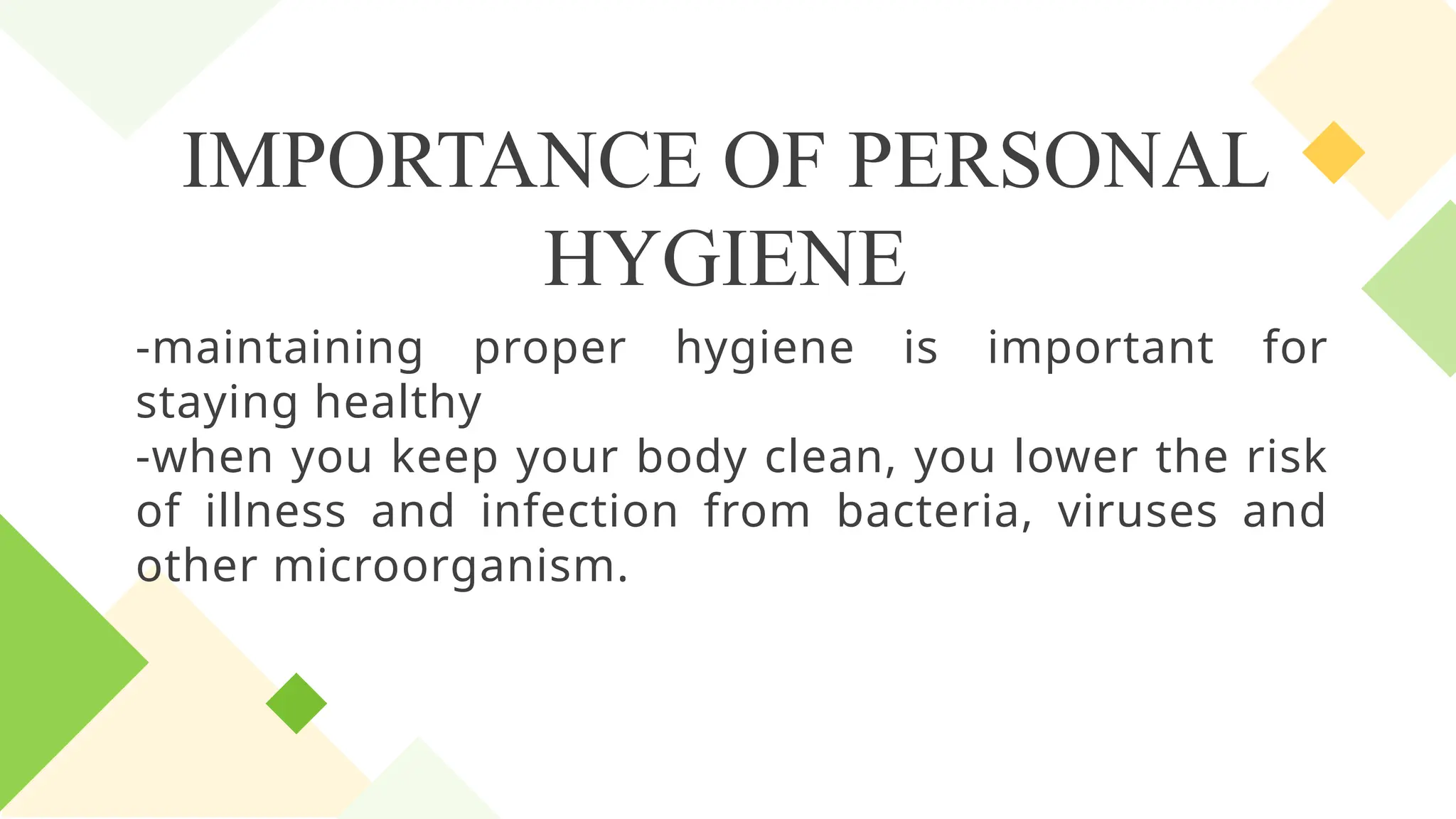 IMPORTANCE OF PERSONAL HYGIENE

-maintaining proper hygiene is important for staying healthy
-when you keep your body clean, you lower the risk of illness and infection from bacteria, viruses and other microorganism.